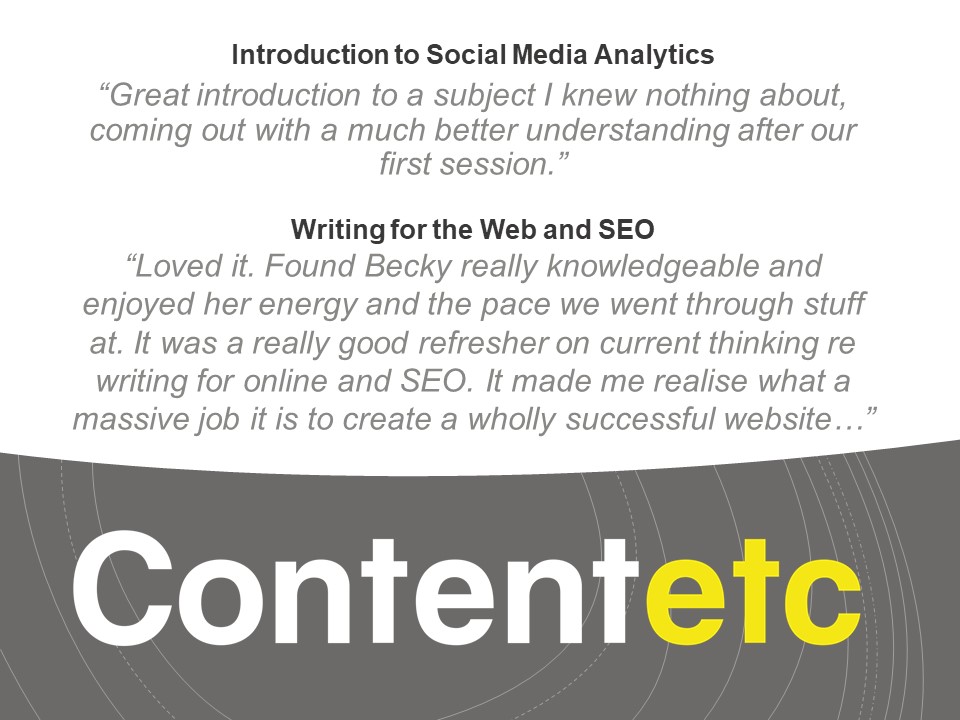 Introduction to Social Media Analytics

“Great introduction to a subject I knew nothing about, coming out with a much better understanding after our first session.”

Writing for the Web and SEO

“Loved it. Found Becky really knowledgeable and enjoyed her energy and the pace we went through stuff at. It was a really good refresher on current thinking re writing for online and SEO. It made me realise what a massive job it is to create a wholly successful website…”

Contentetc